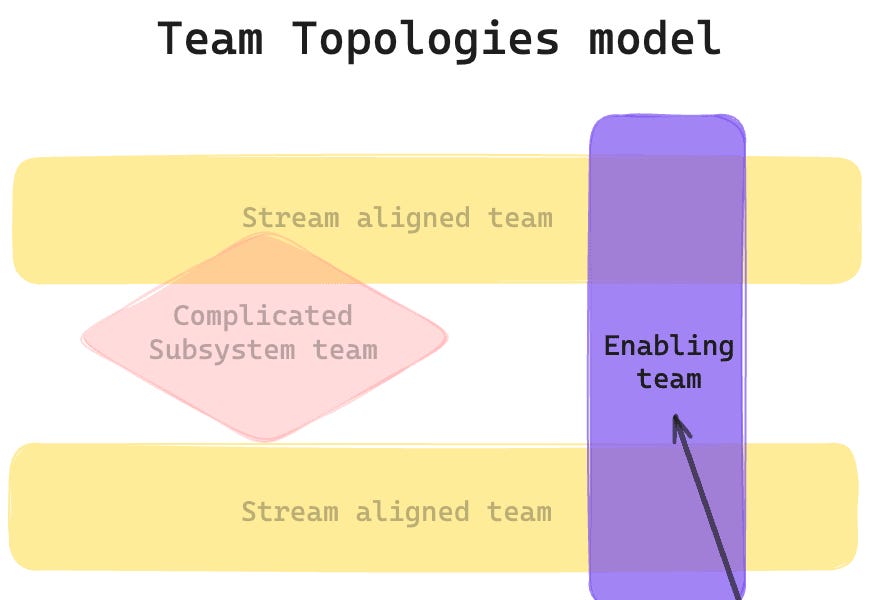 Team Topologies model

Stream aligned team

Complicated Subsystem team

Enabling team

Stream aligned team